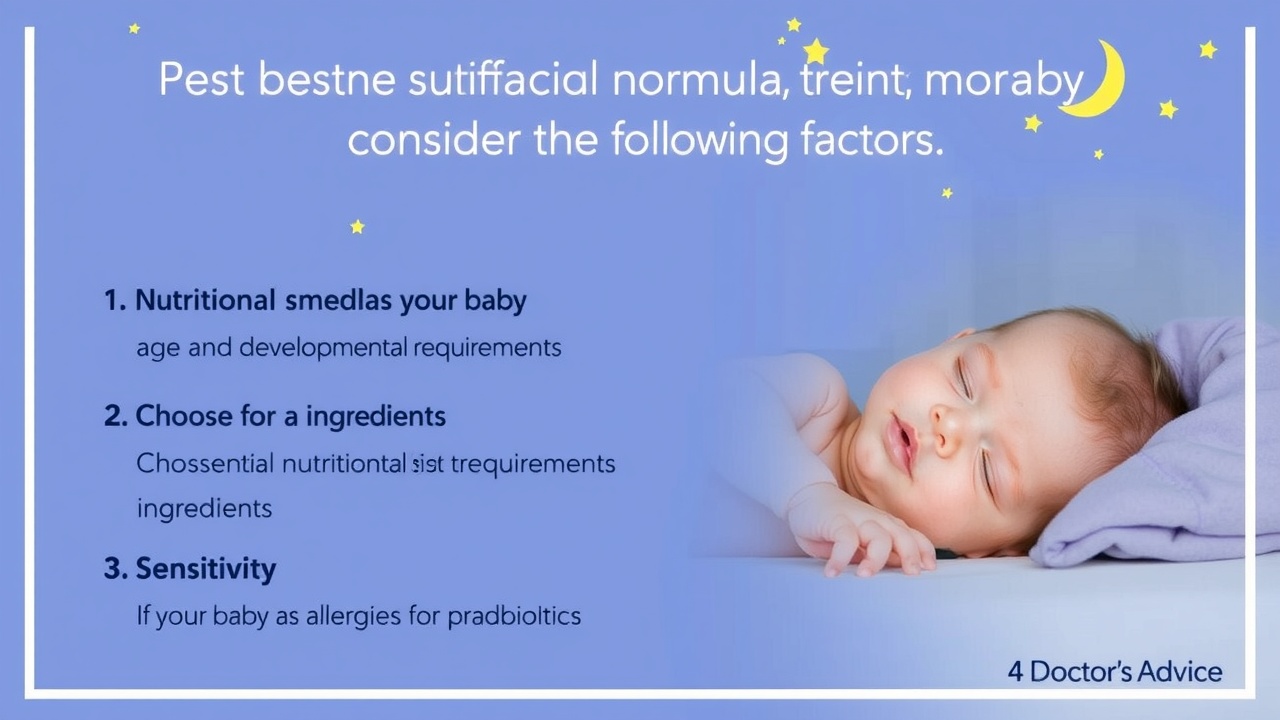 Pest bestne sutiffacial normula, treint, moraby consider the following factors.

1. Nutritional smedlas your baby
age and developmental requirements

2. Choose for a ingredients
Chossential nutritional sist trequirements ingredients

3. Sensitivity
If your baby as allergies for pradbioltics

4 Doctor's Advice